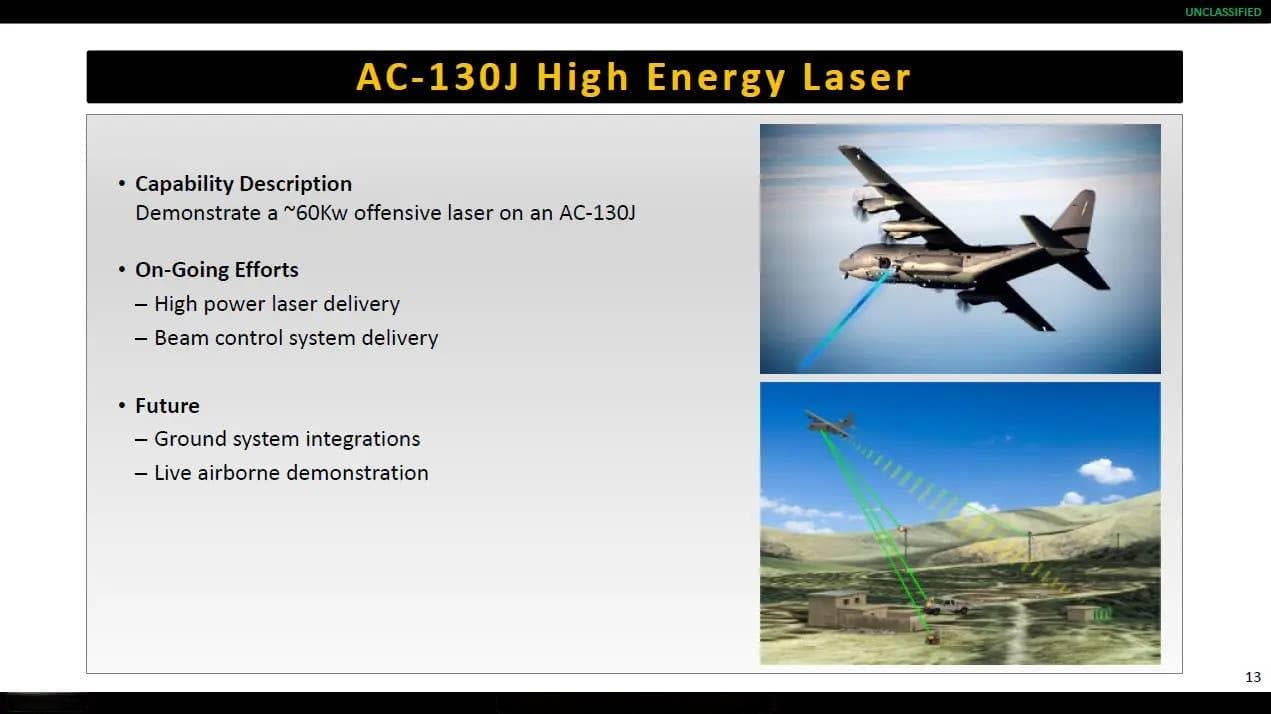 UNCLASSIFIED

AC-130J High Energy Laser

• Capability Description
Demonstrate a ~60Kw offensive laser on an AC-130J

• On-Going Efforts
– High power laser delivery
– Beam control system delivery

• Future
– Ground system integrations
– Live airborne demonstration

13